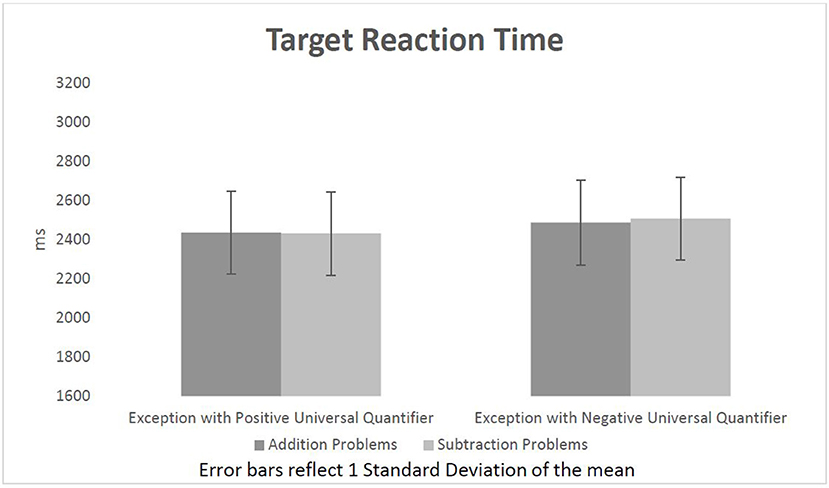 Target Reaction Time

3200
3000
2800
2600
2400
2200
2000
1800
1600

ms

Exception with Positive Universal Quantifier
Exception with Negative Universal Quantifier

Addition Problems
Subtraction Problems

Error bars reflect 1 Standard Deviation of the mean